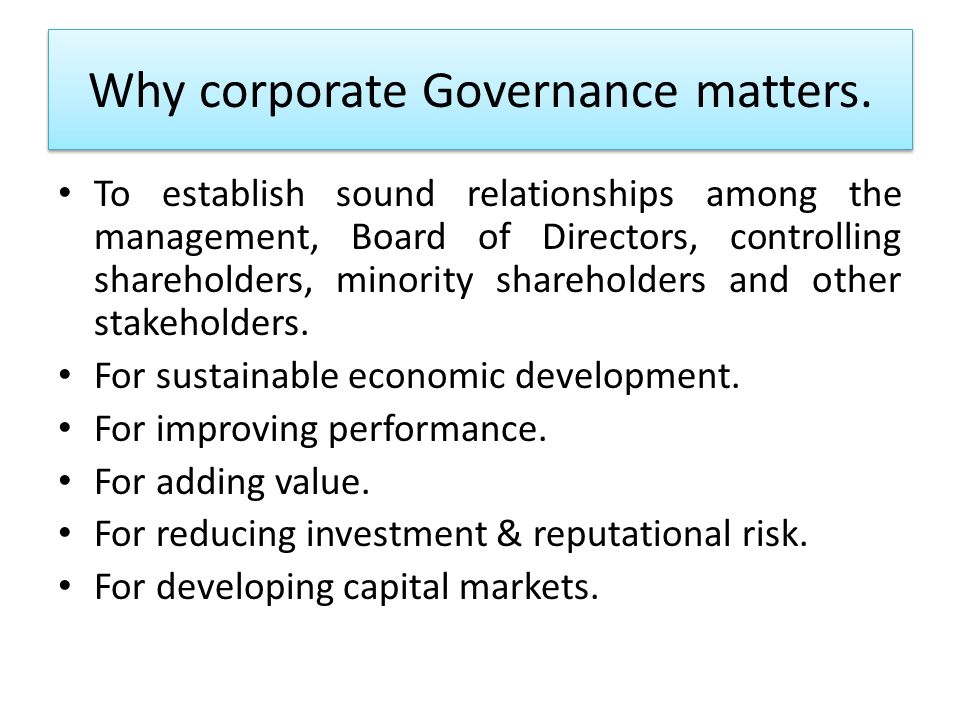 Why corporate Governance matters.

• To establish sound relationships among the management, Board of Directors, controlling shareholders, minority shareholders and other stakeholders.
• For sustainable economic development.
• For improving performance.
• For adding value.
• For reducing investment & reputational risk.
• For developing capital markets.